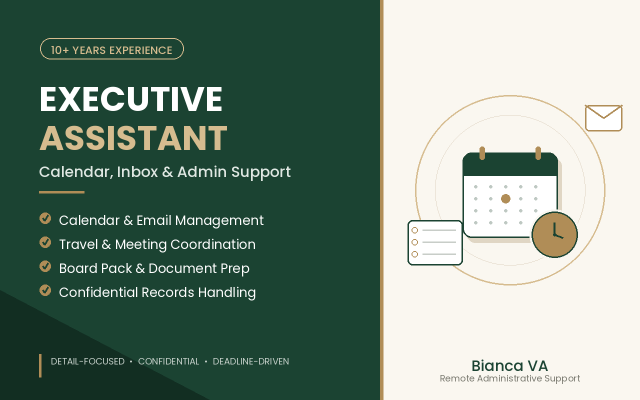 10+ YEARS EXPERIENCE

EXECUTIVE ASSISTANT

Calendar, Inbox & Admin Support

Calendar & Email Management
Travel & Meeting Coordination
Board Pack & Document Prep
Confidential Records Handling

DETAIL-FOCUSED • CONFIDENTIAL • DEADLINE-DRIVEN

Bianca VA
Remote Administrative Support